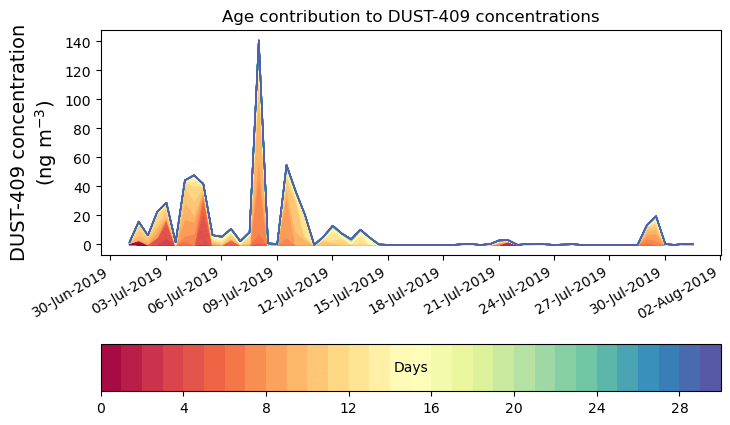 Age contribution to DUST-409 concentrations

DUST-409 concentration (ng m$^{-3}$)

140
120
100
80
60
40
20
0

30-Jun-2019
03-Jul-2019
06-Jul-2019
09-Jul-2019
12-Jul-2019
15-Jul-2019
18-Jul-2019
21-Jul-2019
24-Jul-2019
27-Jul-2019
30-Jul-2019
02-Aug-2019

Days

0
4
8
12
16
20
24
28